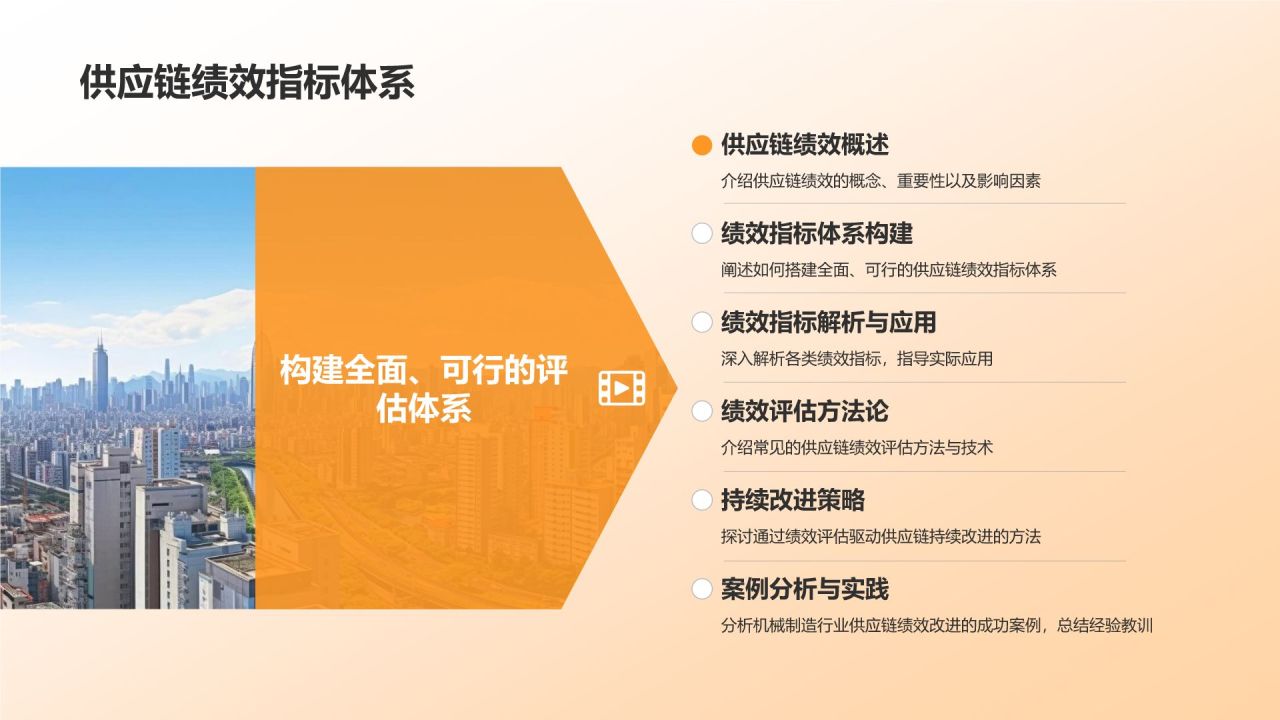 供应链绩效指标体系

构建全面、可行的评估体系

供应链绩效概述
介绍供应链绩效的概念、重要性以及影响因素

绩效指标体系构建
阐述如何搭建全面、可行的供应链绩效指标体系

绩效指标解析与应用
深入解析各类绩效指标，指导实际应用

绩效评估方法论
介绍常见的供应链绩效评估方法与技术

持续改进策略
探讨通过绩效评估驱动供应链持续改进的方法

案例分析与实践
分析机械制造行业供应链绩效改进的成功案例，总结经验教训